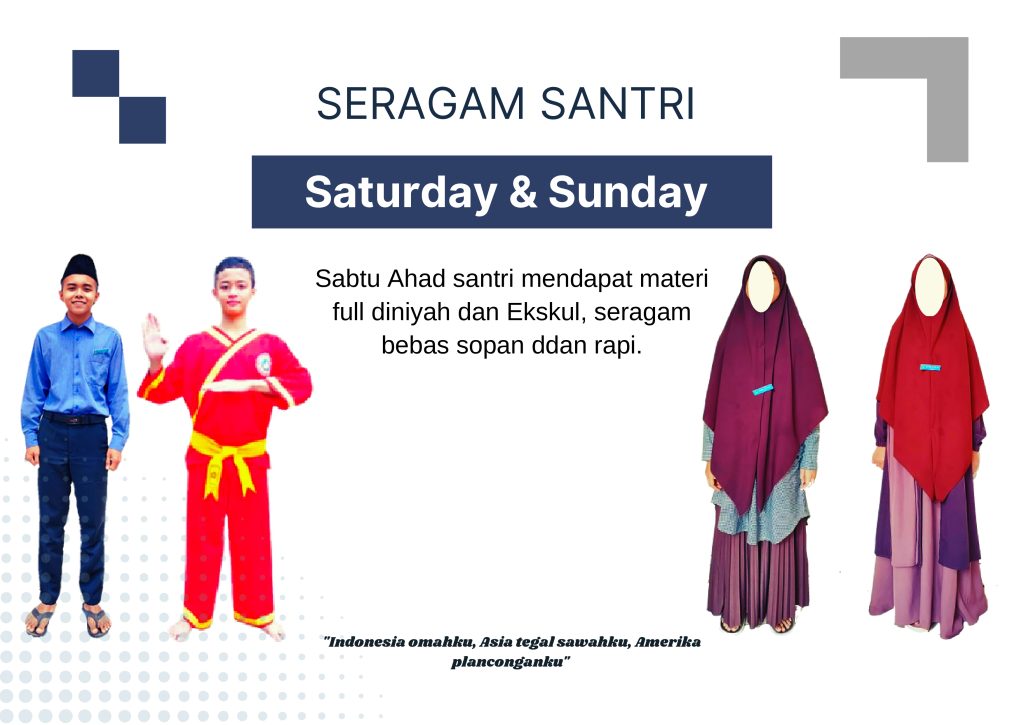 SERAGAM SANTRI

Saturday & Sunday

Sabtu Ahad santri mendapat materi full diniyah dan Ekskul, seragam bebas sopan ddan rapi.

"Indonesia omahku, Asia tegal sawahku, Amerika planconganku"